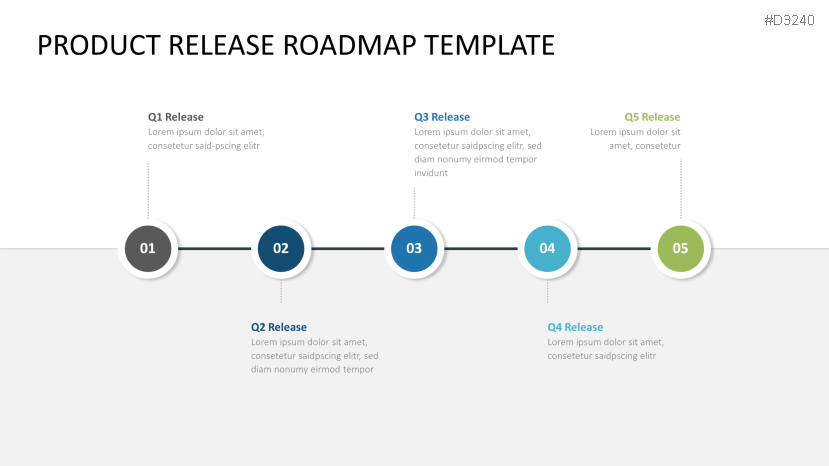 #D3240

PRODUCT RELEASE ROADMAP TEMPLATE

Q1 Release
Lorem ipsum dolor sit amet, consetetur said-pscing elitr

Q3 Release
Lorem ipsum dolor sit amet, consetetur saidpscing elitr, sed diam nonumy eirmod tempor invidunt

Q5 Release
Lorem ipsum dolor sit amet, consetetur

01

02

03

04

05

Q2 Release
Lorem ipsum dolor sit amet, consetetur saidpscing elitr, sed diam nonumy eirmod tempor

Q4 Release
Lorem ipsum dolor sit amet, consetetur saidpscing elitr